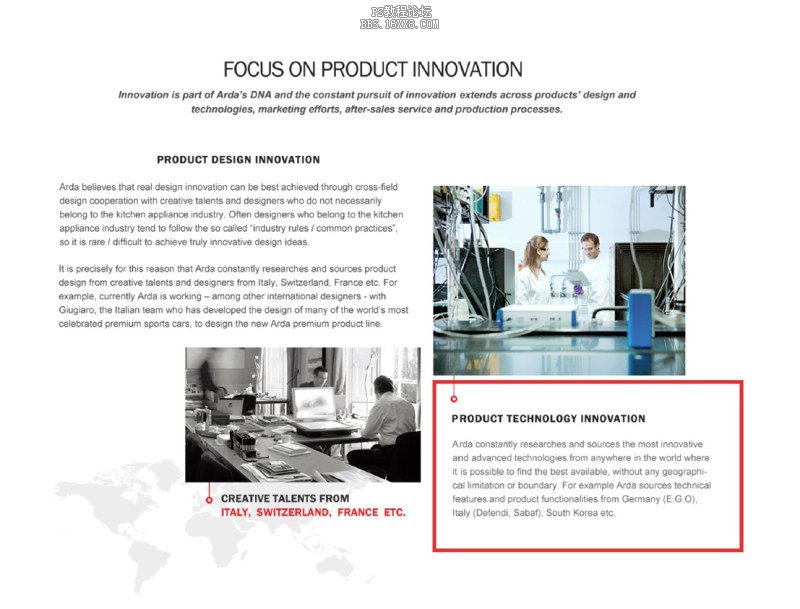 PS教程论坛
BBS.16XX8.COM

FOCUS ON PRODUCT INNOVATION

Innovation is part of Arda's DNA and the constant pursuit of innovation extends across products' design and technologies, marketing efforts, after-sales service and production processes.

PRODUCT DESIGN INNOVATION

Arda believes that real design innovation can be best achieved through cross-field design cooperation with creative talents and designers who do not necessarily belong to the kitchen appliance industry. Often designers who belong to the kitchen appliance industry tend to follow the so called "industry rules / common practices", so it is rare / difficult to achieve truly innovative design ideas.

It is precisely for this reason that Arda constantly researches and sources product design from creative talents and designers from Italy, Switzerland, France etc. For example, currently Arda is working – among other international designers - with Giugiaro, the Italian team who has developed the design of many of the world's most celebrated premium sports cars, to design the new Arda premium product line.

CREATIVE TALENTS FROM
ITALY, SWITZERLAND, FRANCE ETC.

PRODUCT TECHNOLOGY INNOVATION

Arda constantly researches and sources the most innovative and advanced technologies from anywhere in the world where it is possible to find the best available, without any geographical limitation or boundary. For example Arda sources technical features and product functionalities from Germany (E.G.O), Italy (Defendi, Sabaf), South Korea etc.